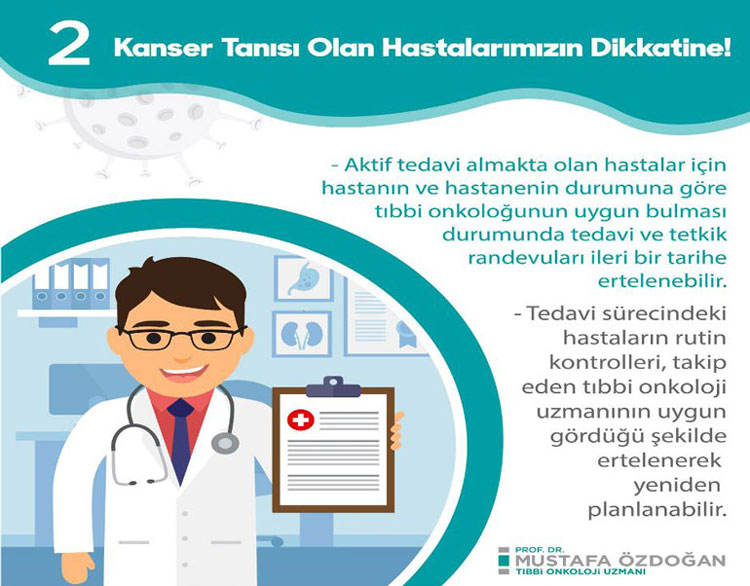 2 Kanser Tanısı Olan Hastalarımızın Dikkatine!

- Aktif tedavi almakta olan hastalar için hastanın ve hastanenin durumuna göre tıbbi onkoloğunun uygun bulması durumunda tedavi ve tetkik randevuları ileri bir tarihe ertelenebilir.

- Tedavi sürecindeki hastaların rutin kontrolleri, takip eden tıbbi onkoloji uzmanının uygun gördüğü şekilde ertelenerek yeniden planlanabilir.

PROF. DR.
MUSTAFA ÖZDOĞAN
TIBBİ ONKOLOJİ UZMANI